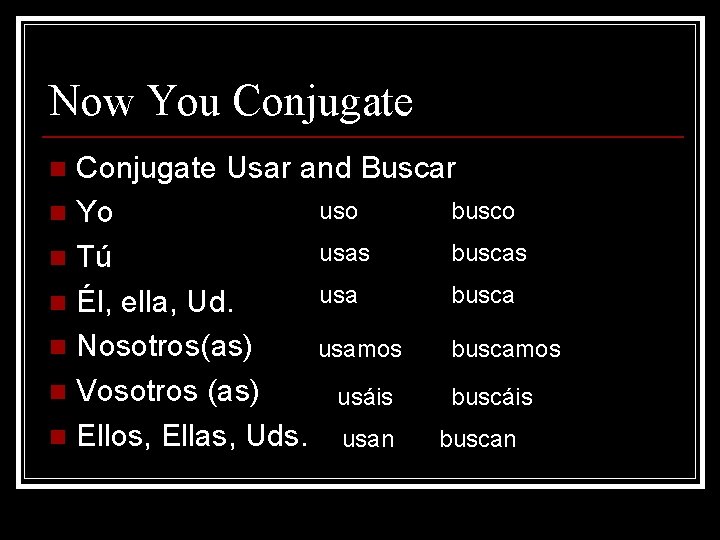 Now You Conjugate

- Conjugate Usar and Buscar
- Yo uso busco
- Tú usas buscas
- Él, ella, Ud. usa busca
- Nosotros(as) usamos buscamos
- Vosotros (as) usáis buscáis
- Ellos, Ellas, Uds. usan buscan